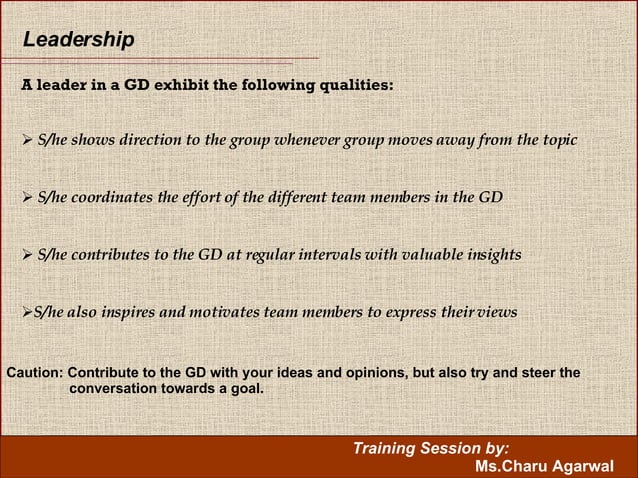 Leadership

A leader in a GD exhibit the following qualities:

➢ S/he shows direction to the group whenever group moves away from the topic

➢ S/he coordinates the effort of the different team members in the GD

➢ S/he contributes to the GD at regular intervals with valuable insights

➢S/he also inspires and motivates team members to express their views

Caution: Contribute to the GD with your ideas and opinions, but also try and steer the conversation towards a goal.

Training Session by:
Ms.Charu Agarwal